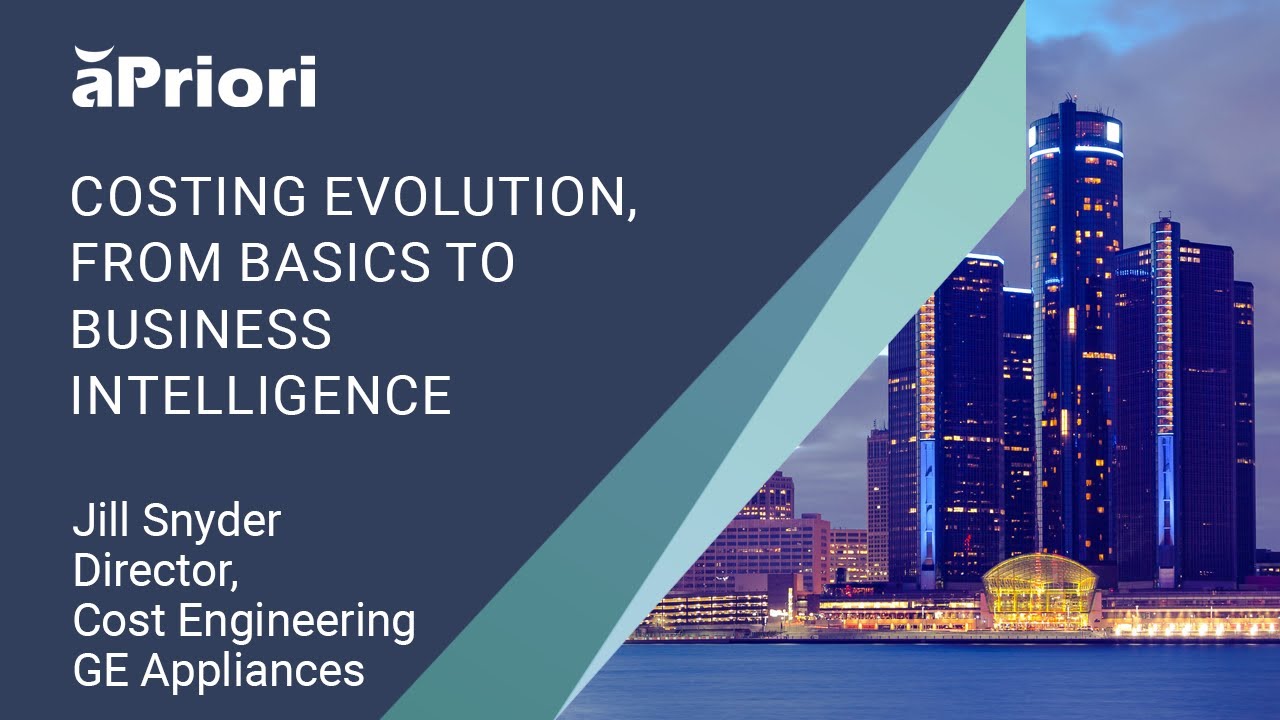 aPriori

COSTING EVOLUTION, FROM BASICS TO BUSINESS INTELLIGENCE

Jill Snyder
Director,
Cost Engineering
GE Appliances